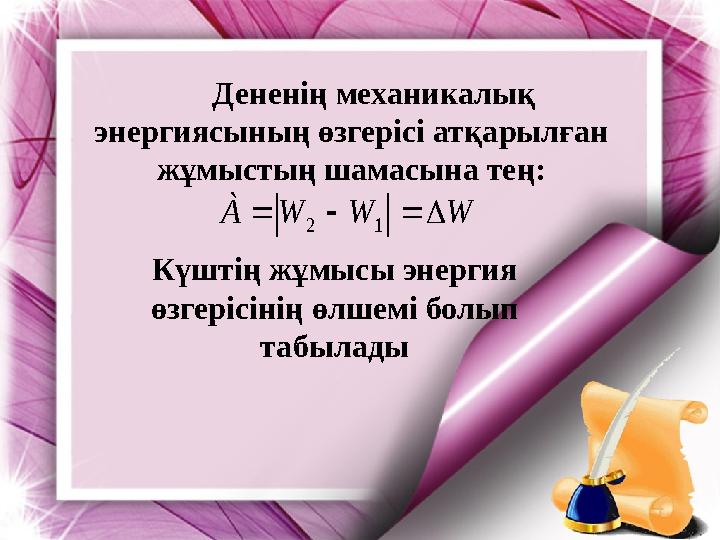 Дененің механикалық энергиясының өзгерісі атқарылған жұмыстың шамасына тең:

$\grave{A} = |W_2 - W_1| = \Delta W$

Күштің жұмысы энергия өзгерісінің өлшемі болып табылады